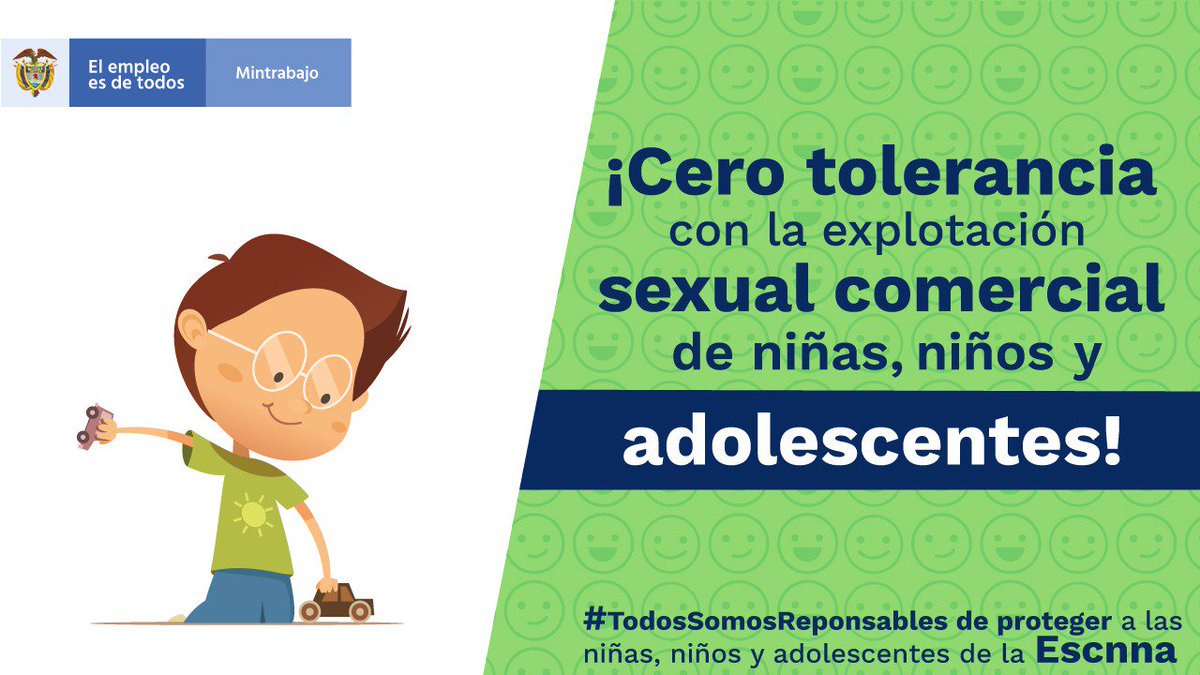 El empleo es de todos

Mintrabajo

¡Cero tolerancia con la explotación sexual comercial de niñas, niños y adolescentes!

#TodosSomosReponsables de proteger a las niñas, niños y adolescentes de la Escnna